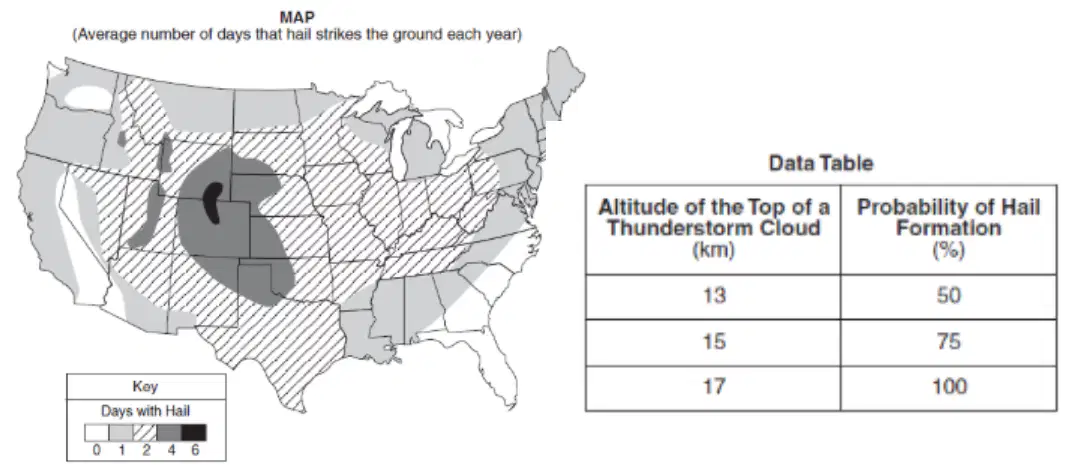 MAP
(Average number of days that hail strikes the ground each year)

Key
Days with Hail
0 1 2 4 6

Data Table

| Altitude of the Top of a Thunderstorm Cloud (km) | Probability of Hail Formation (%) |
|---|---|
| 13 | 50 |
| 15 | 75 |
| 17 | 100 |